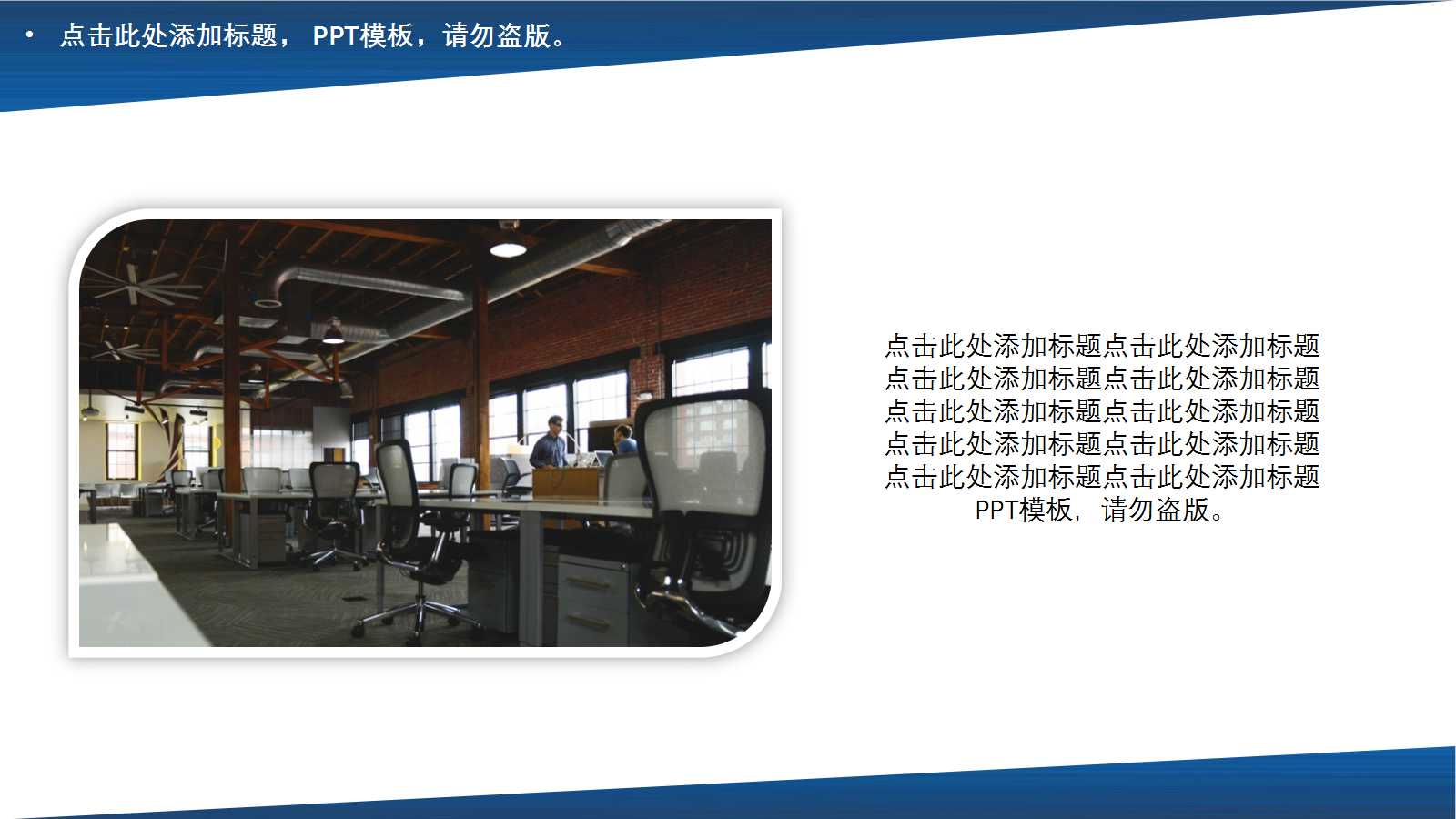 • 点击此处添加标题， PPT模板，请勿盗版。

点击此处添加标题点击此处添加标题点击此处添加标题点击此处添加标题点击此处添加标题点击此处添加标题点击此处添加标题点击此处添加标题点击此处添加标题点击此处添加标题PPT模板，请勿盗版。